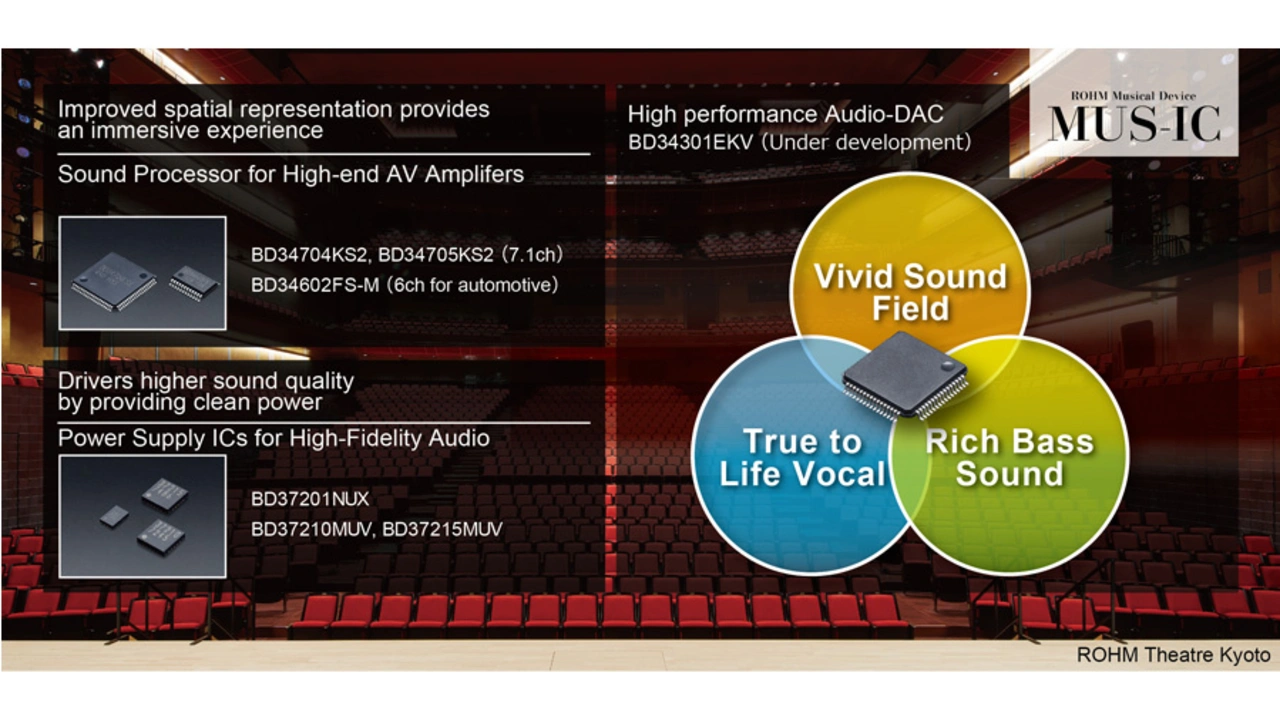 Improved spatial representation provides an immersive experience

Sound Processor for High-end AV Amplifers

BD34704KS2, BD34705KS2 (7.1ch)
BD34602FS-M (6ch for automotive)

Drivers higher sound quality by providing clean power

Power Supply ICs for High-Fidelity Audio

BD37201NUX
BD37210MUV, BD37215MUV

High performance Audio-DAC
BD34301EKV (Under development)

ROHM Musical Device
MUS-IC

Vivid Sound Field

True to Life Vocal

Rich Bass Sound

ROHM Theatre Kyoto